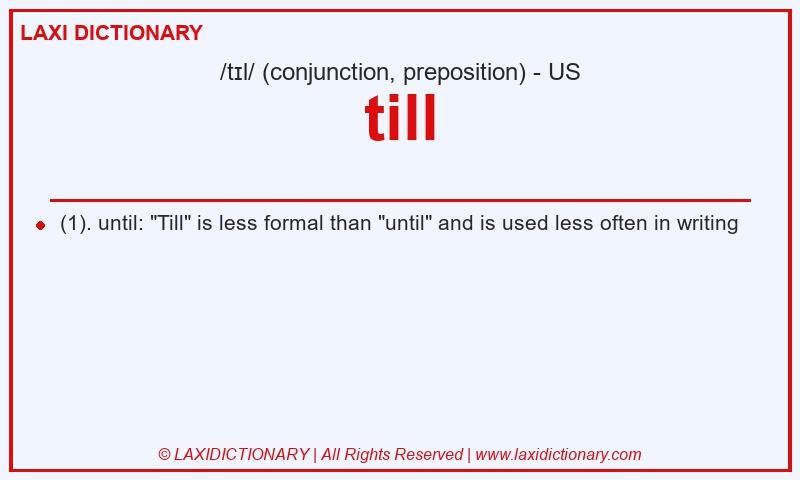 LAXI DICTIONARY

/tɪl/ (conjunction, preposition) - US

till

(1). until: "Till" is less formal than "until" and is used less often in writing

© LAXIDICTIONARY | All Rights Reserved | www.laxidictionary.com